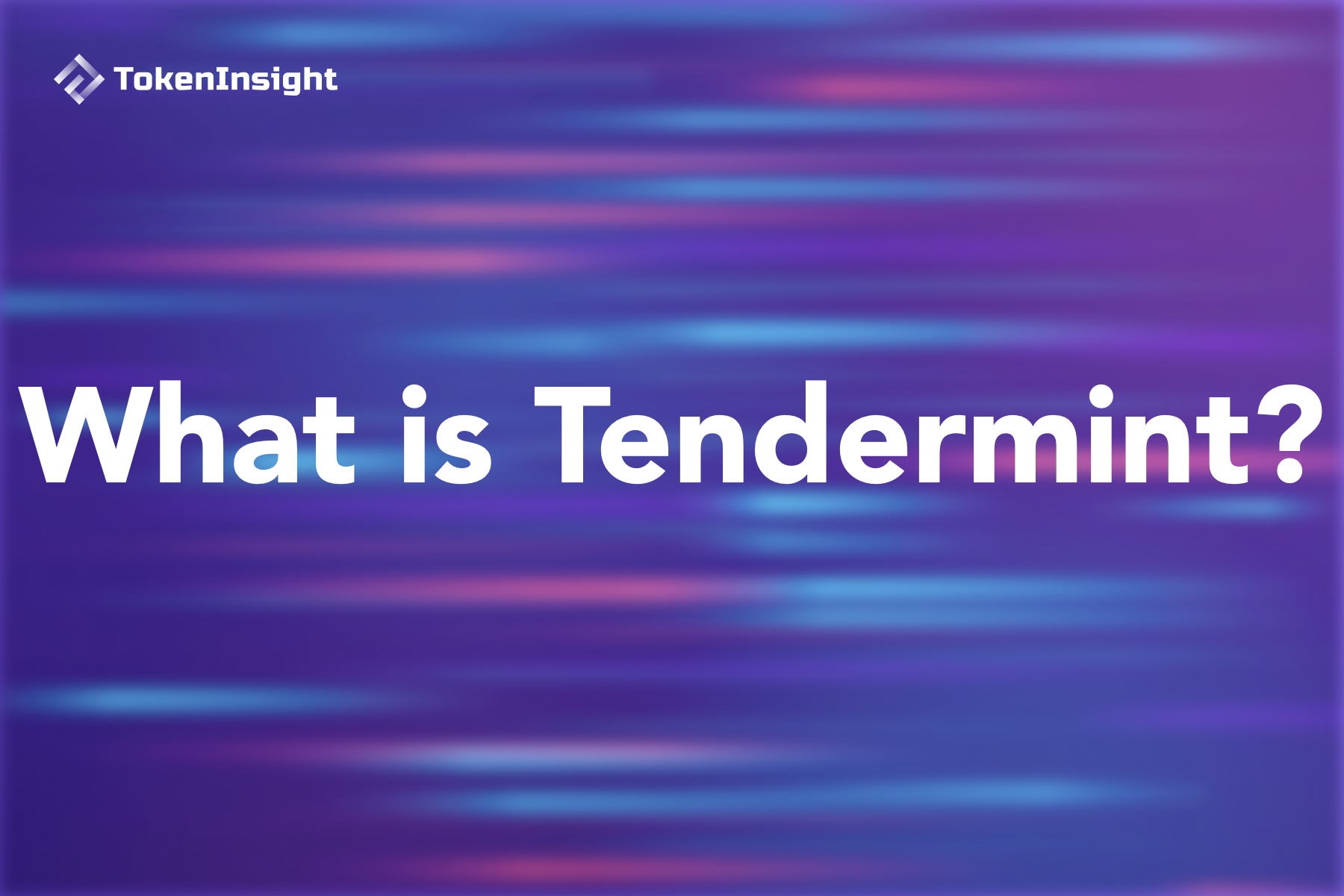 TokenInsight

What is Tendermint?